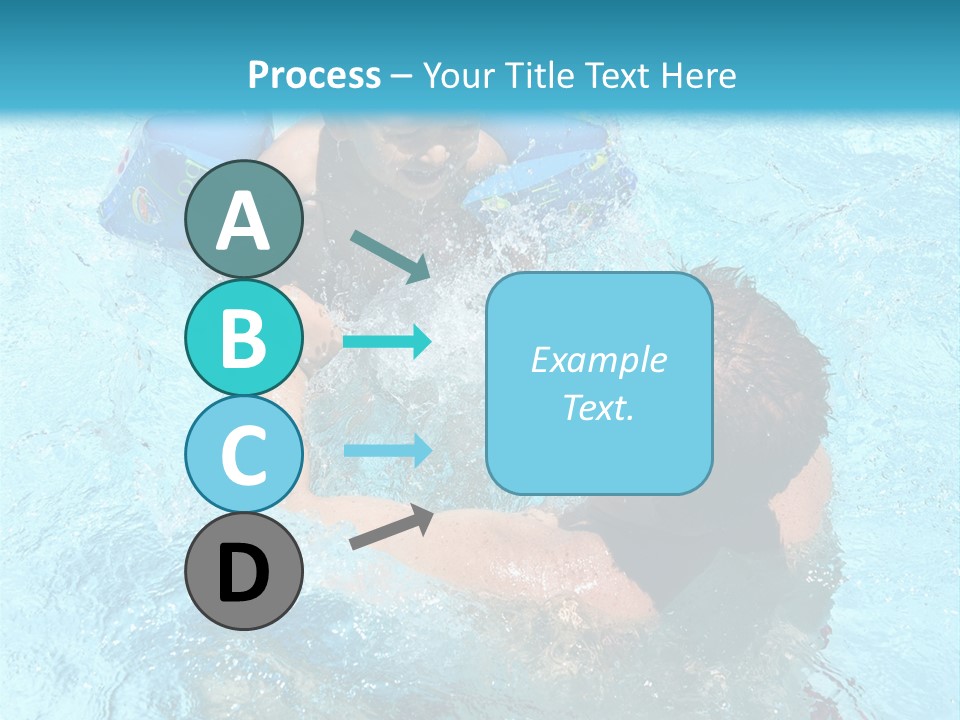 Process – Your Title Text Here

A

B

C

D

Example Text.